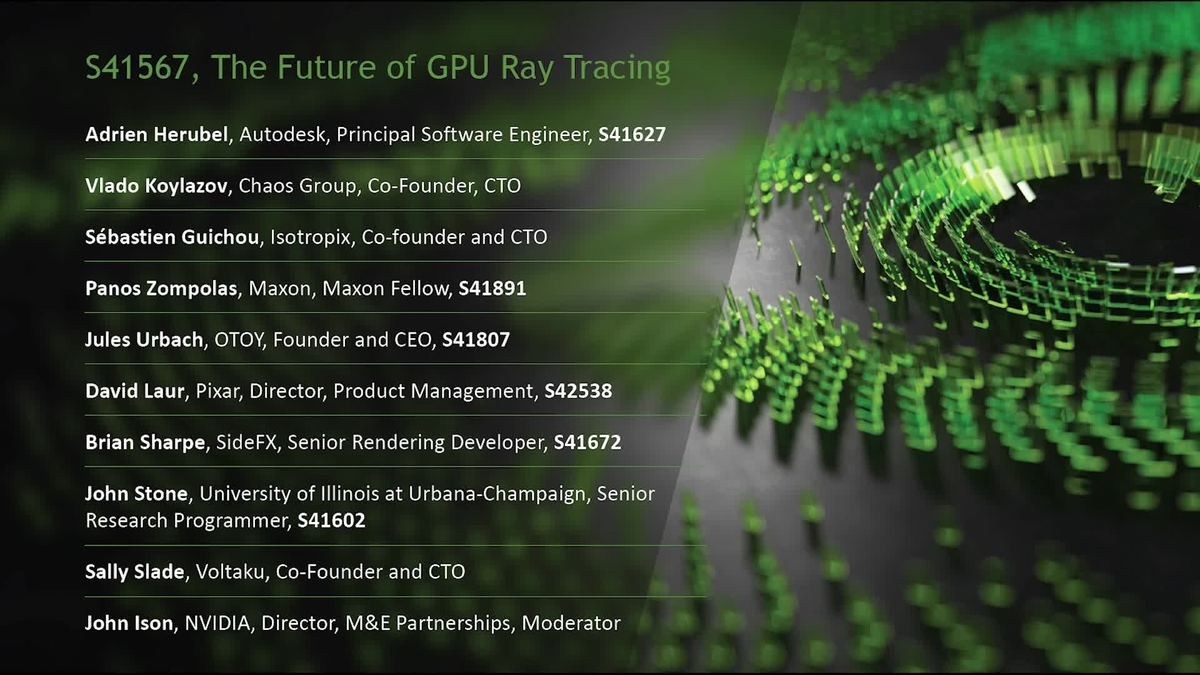 S41567, The Future of GPU Ray Tracing

Adrien Herubel, Autodesk, Principal Software Engineer, S41627

Vlado Koylazov, Chaos Group, Co-Founder, CTO

Sébastien Guichou, Isotropix, Co-founder and CTO

Panos Zompolas, Maxon, Maxon Fellow, S41891

Jules Urbach, OTOY, Founder and CEO, S41807

David Laur, Pixar, Director, Product Management, S42538

Brian Sharpe, SideFX, Senior Rendering Developer, S41672

John Stone, University of Illinois at Urbana-Champaign, Senior Research Programmer, S41602

Sally Slade, Voltaku, Co-Founder and CTO

John Ison, NVIDIA, Director, M&E Partnerships, Moderator